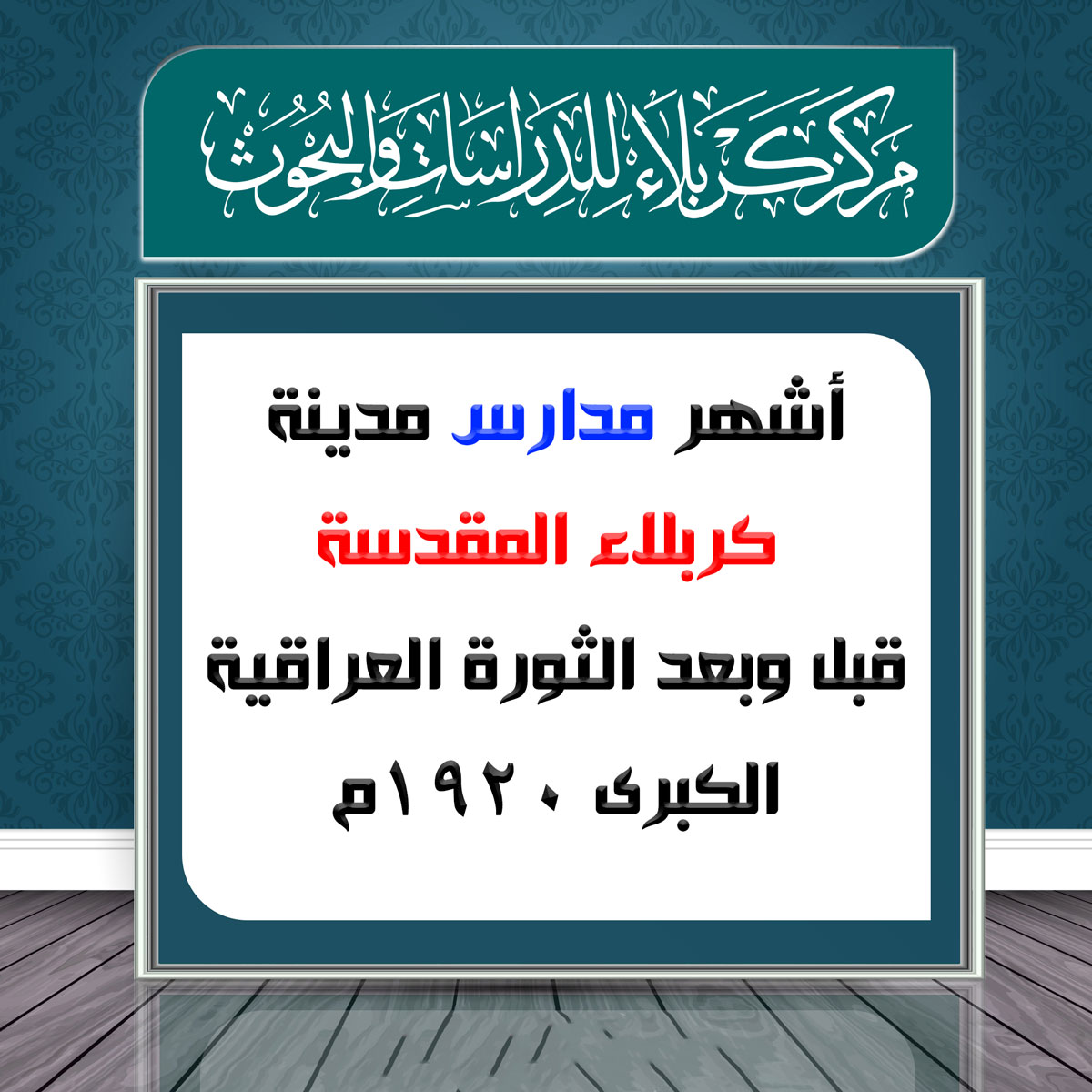 مركز كربلاء للدراسات والبحوث

أشهر مدارس مدينة
كربلاء المقدسة
قبل وبعد الثورة العراقية
الكبرى ١٩٢٠م